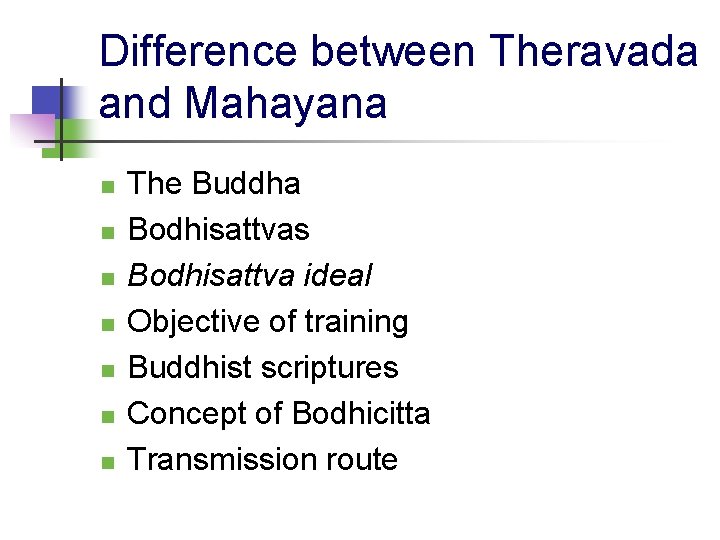 Difference between Theravada and Mahayana

- The Buddha
- Bodhisattvas
- Bodhisattva ideal
- Objective of training
- Buddhist scriptures
- Concept of Bodhicitta
- Transmission route